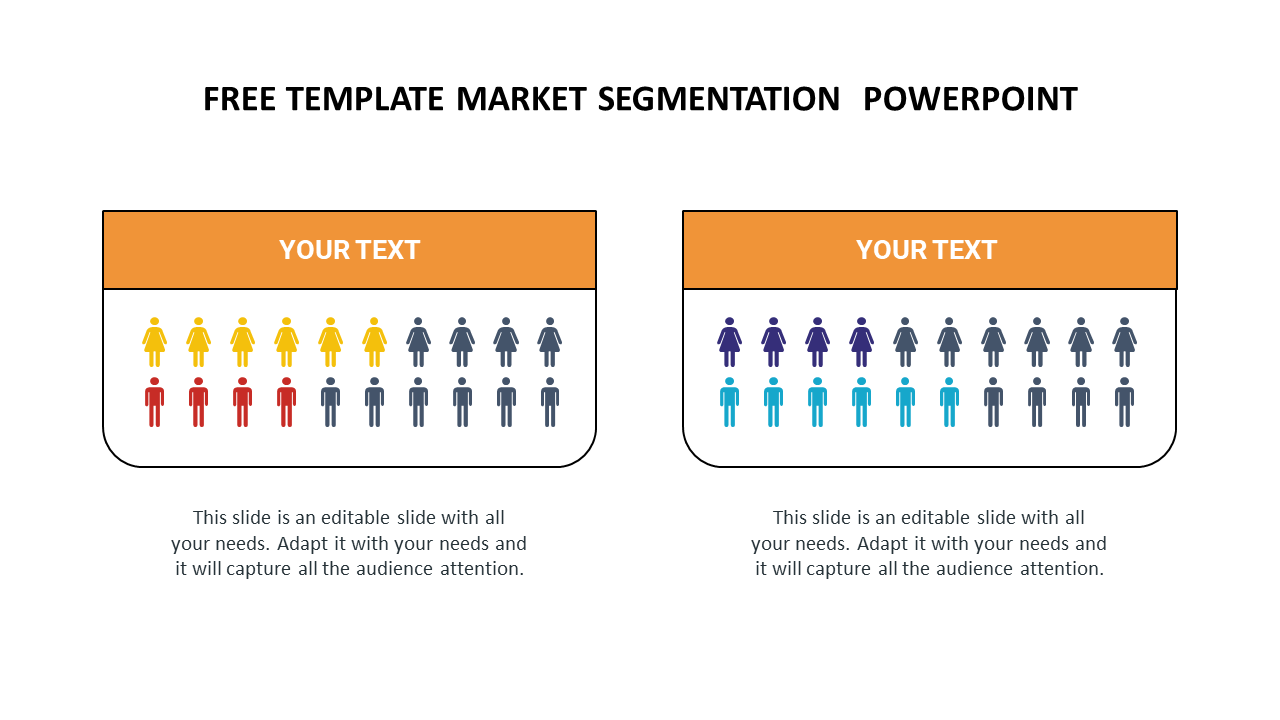 FREE TEMPLATE MARKET SEGMENTATION POWERPOINT

YOUR TEXT

This slide is an editable slide with all your needs. Adapt it with your needs and it will capture all the audience attention.

YOUR TEXT

This slide is an editable slide with all your needs. Adapt it with your needs and it will capture all the audience attention.